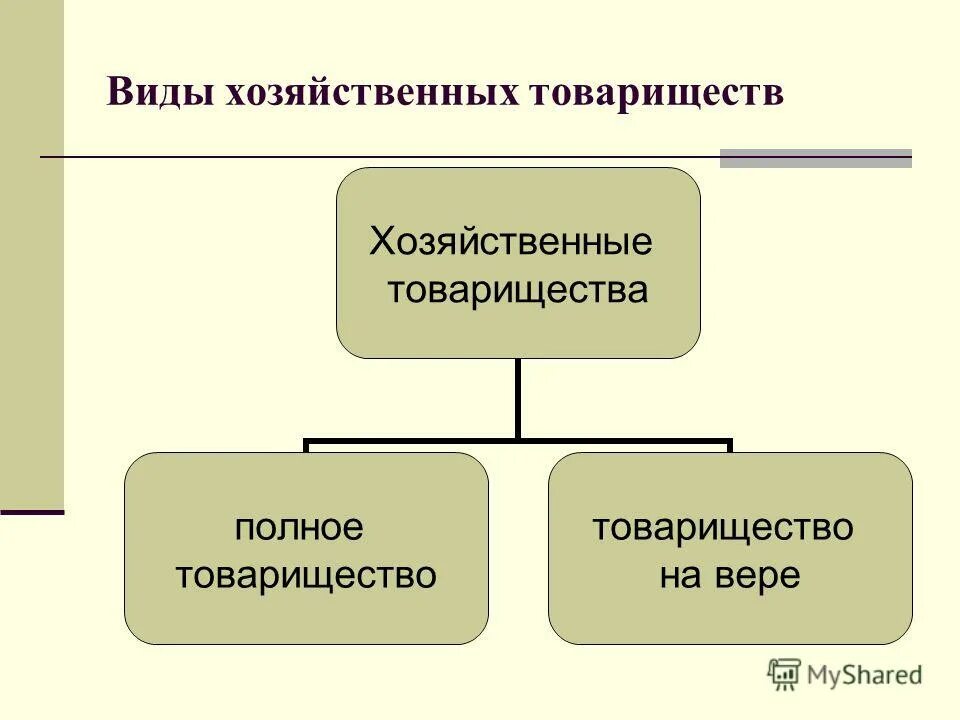 Виды хозяйственных товариществ

Хозяйственные товарищества

полное товарищество

товарищество на вере

MyShared